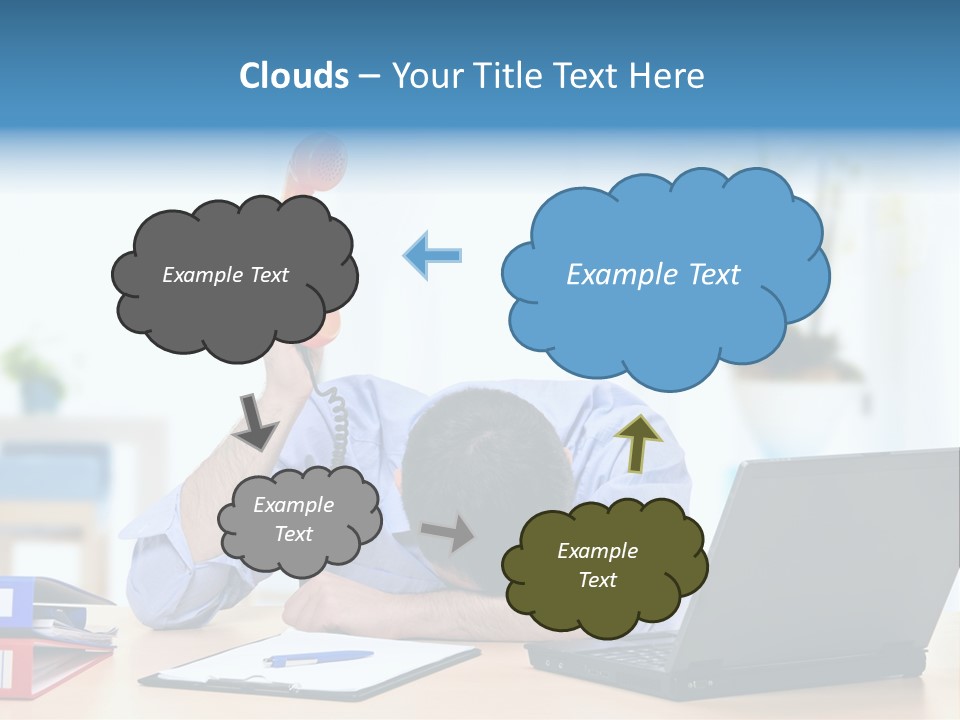 Clouds – Your Title Text Here

Example Text

Example Text

Example Text

Example Text